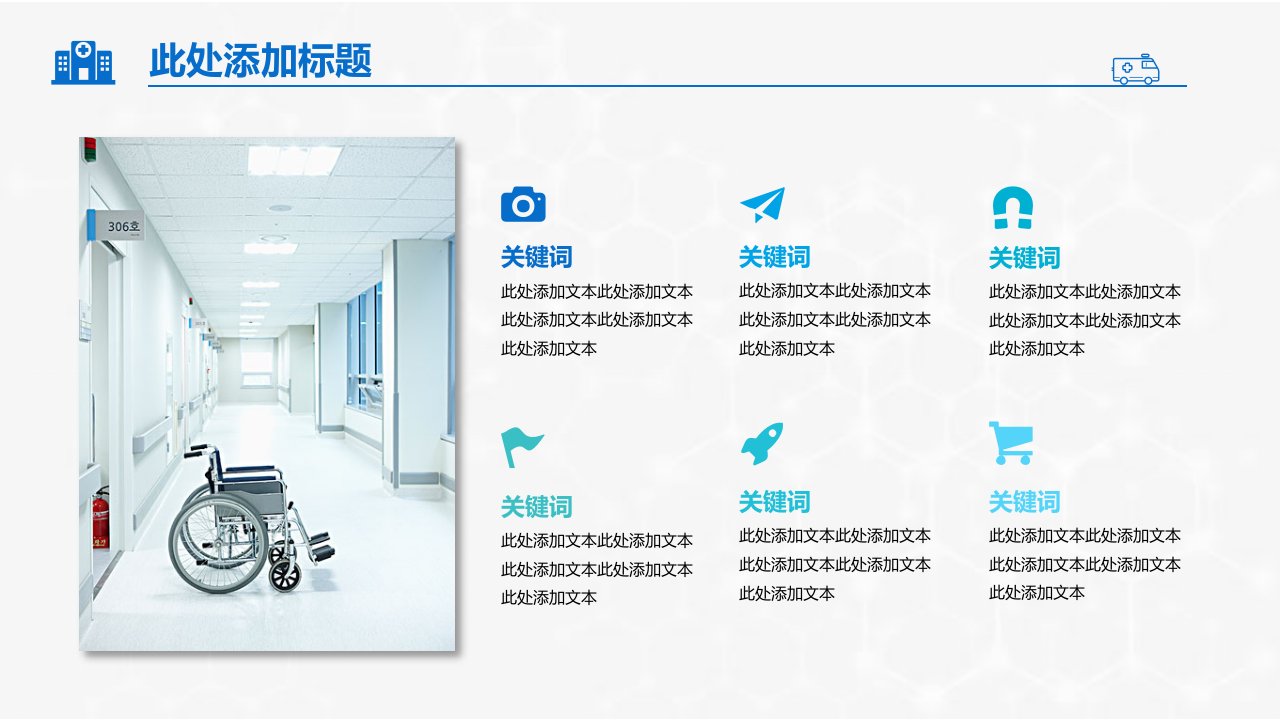 此处添加标题

306호

关键词
此处添加文本此处添加文本此处添加文本此处添加文本此处添加文本

关键词
此处添加文本此处添加文本此处添加文本此处添加文本此处添加文本

关键词
此处添加文本此处添加文本此处添加文本此处添加文本此处添加文本

关键词
此处添加文本此处添加文本此处添加文本此处添加文本此处添加文本

关键词
此处添加文本此处添加文本此处添加文本此处添加文本此处添加文本

关键词
此处添加文本此处添加文本此处添加文本此处添加文本此处添加文本